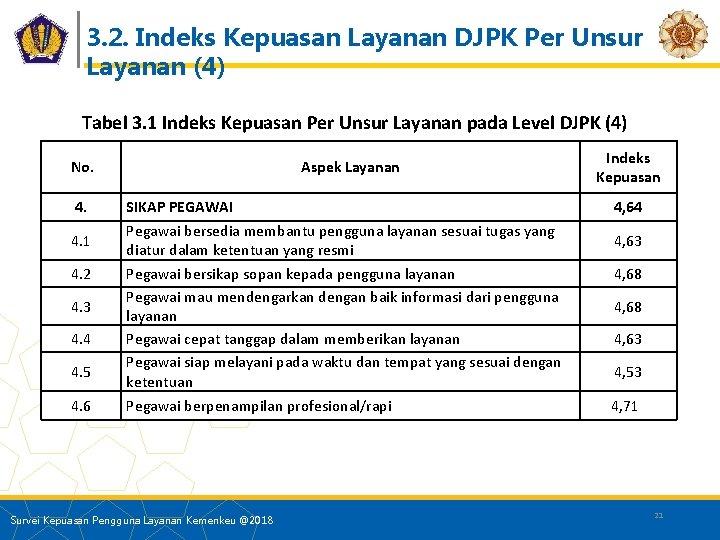 3.2. Indeks Kepuasan Layanan DJPK Per Unsur Layanan (4)

Tabel 3.1 Indeks Kepuasan Per Unsur Layanan pada Level DJPK (4)

| No. | Aspek Layanan | Indeks Kepuasan |
|---|---|---|
| 4. | SIKAP PEGAWAI | 4,64 |
| 4.1 | Pegawai bersedia membantu pengguna layanan sesuai tugas yang diatur dalam ketentuan yang resmi | 4,63 |
| 4.2 | Pegawai bersikap sopan kepada pengguna layanan | 4,68 |
| 4.3 | Pegawai mau mendengarkan dengan baik informasi dari pengguna layanan | 4,68 |
| 4.4 | Pegawai cepat tanggap dalam memberikan layanan | 4,63 |
| 4.5 | Pegawai siap melayani pada waktu dan tempat yang sesuai dengan ketentuan | 4,53 |
| 4.6 | Pegawai berpenampilan profesional/rapi | 4,71 |

Survei Kepuasan Pengguna Layanan Kemenkeu @2018

21